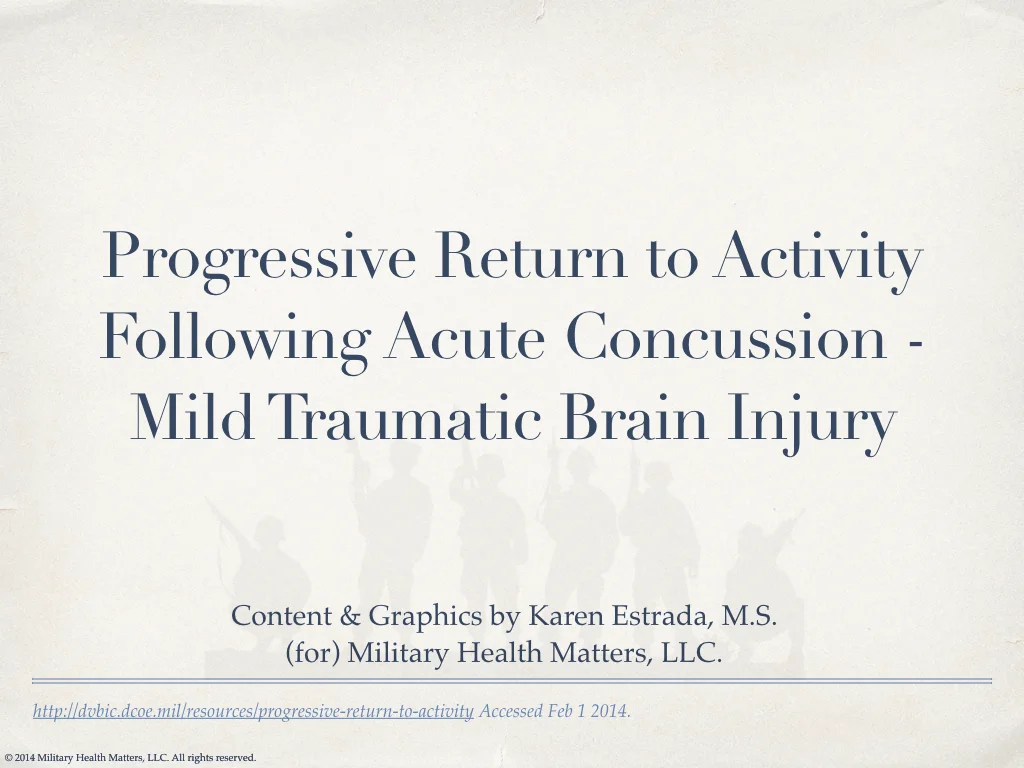 Progressive Return to Activity Following Acute Concussion - Mild Traumatic Brain Injury

Content & Graphics by Karen Estrada, M.S.
(for) Military Health Matters, LLC.

http://dvbic.dcoe.mil/resources/progressive-return-to-activity Accessed Feb 1 2014.

© 2014 Military Health Matters, LLC. All rights reserved.